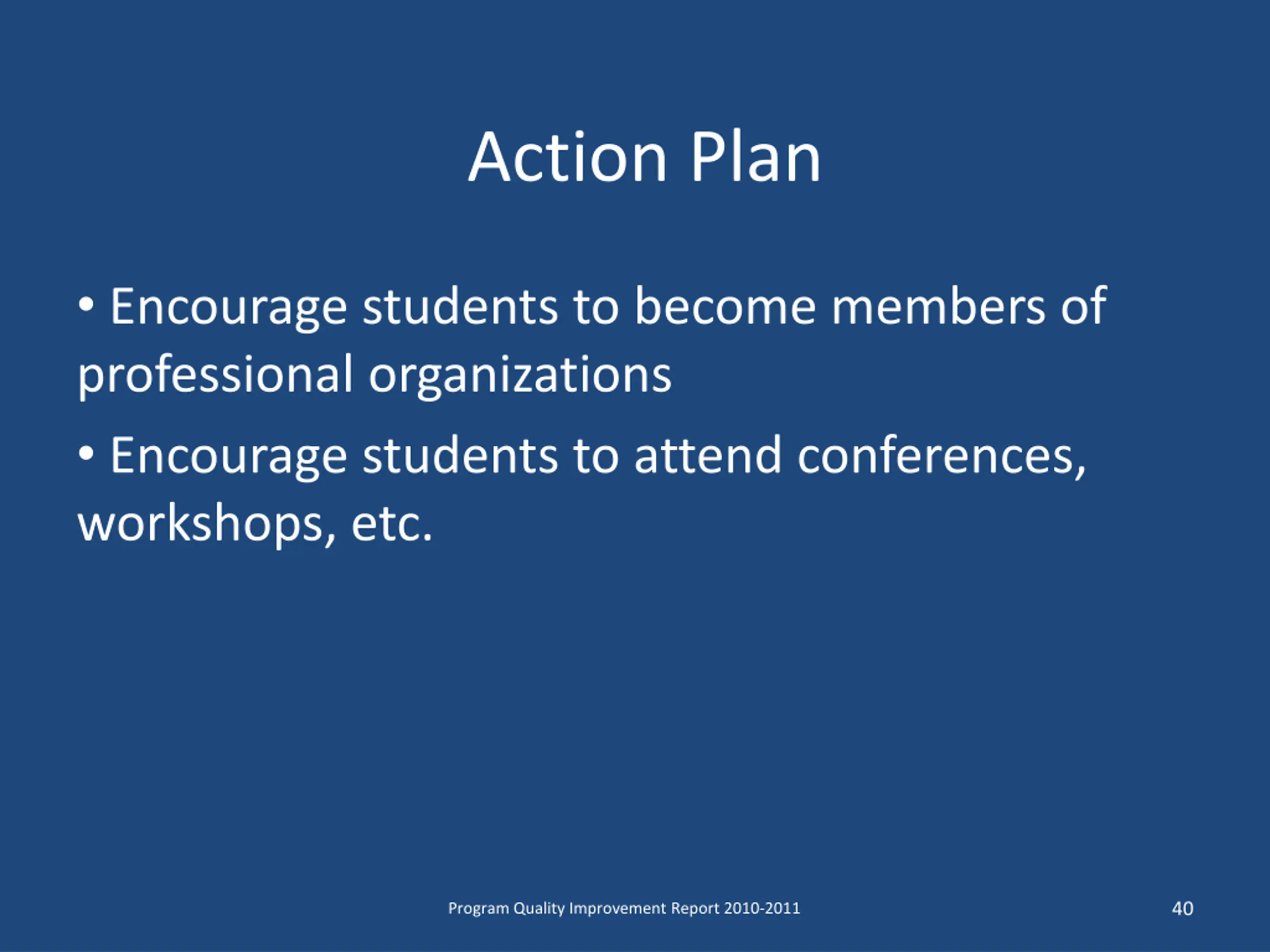 Action Plan

• Encourage students to become members of professional organizations

• Encourage students to attend conferences, workshops, etc.

Program Quality Improvement Report 2010-2011

40